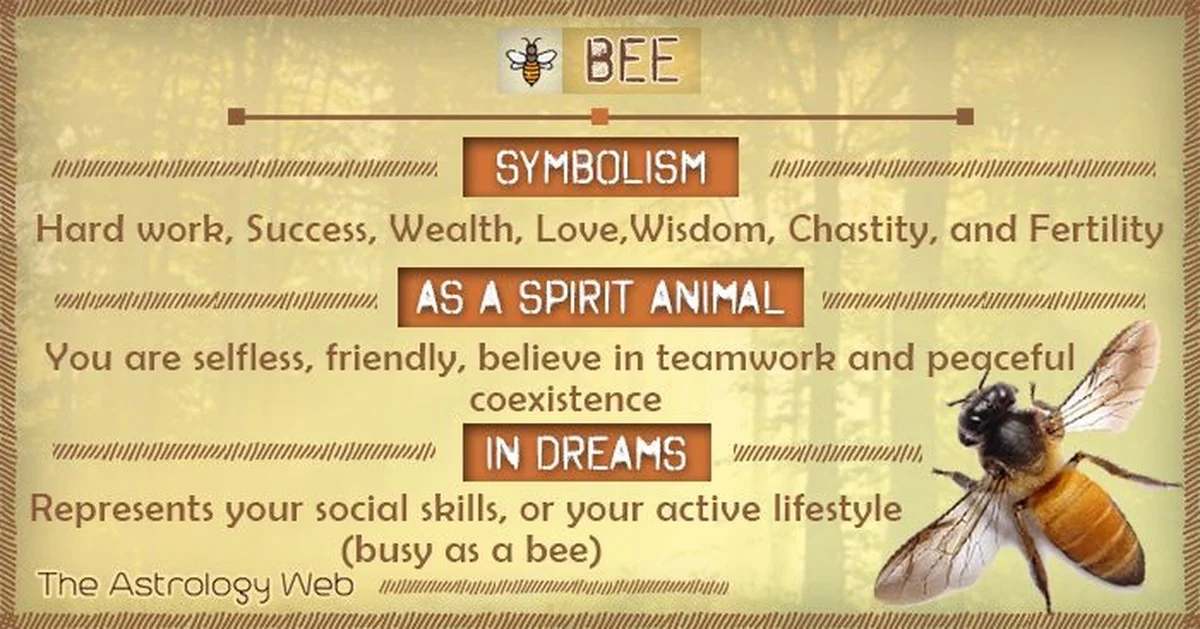 BEE

SYMBOLISM

Hard work, Success, Wealth, Love,Wisdom, Chastity, and Fertility

AS A SPIRIT ANIMAL

You are selfless, friendly, believe in teamwork and peaceful coexistence

IN DREAMS

Represents your social skills, or your active lifestyle (busy as a bee)

The Astrology Web